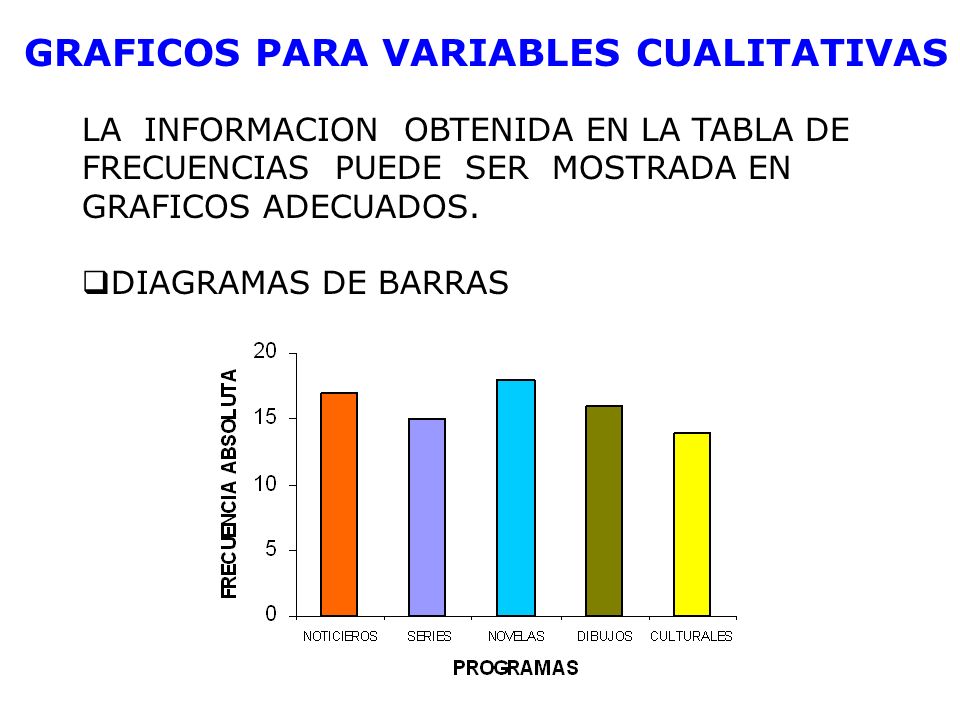 GRAFICOS PARA VARIABLES CUALITATIVAS

LA INFORMACION OBTENIDA EN LA TABLA DE FRECUENCIAS PUEDE SER MOSTRADA EN GRAFICOS ADECUADOS.

❑DIAGRAMAS DE BARRAS

FRECUENCIA ABSOLUTA

20
15
10
5
0

NOTICIEROS SERIES NOVELAS DIBUJOS CULTURALES

PROGRAMAS